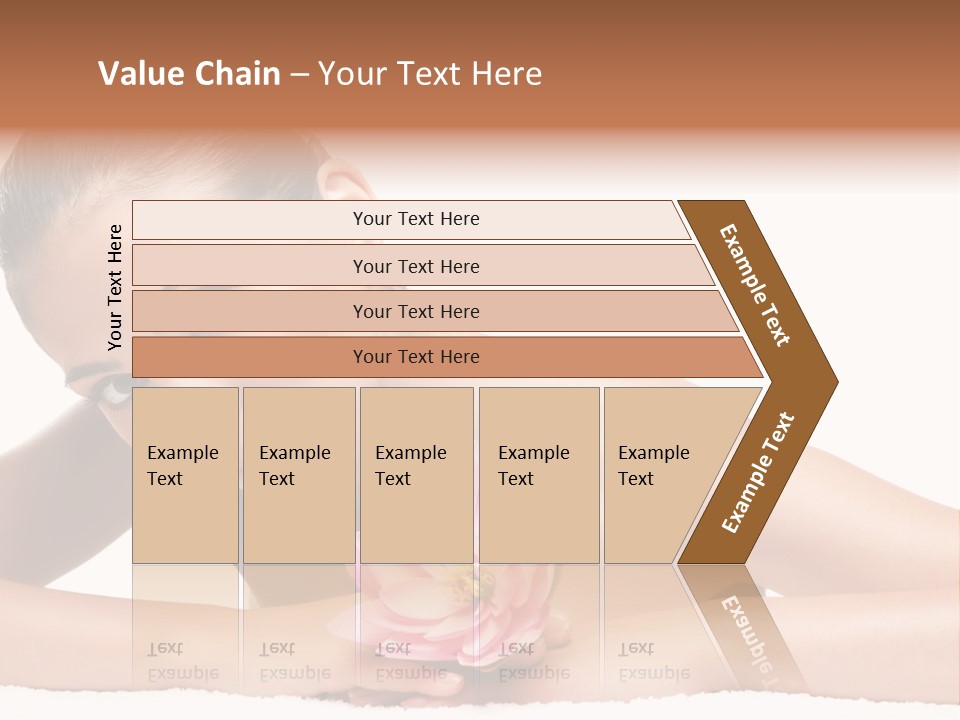 Value Chain – Your Text Here

Your Text Here

Your Text Here

Your Text Here

Your Text Here

Your Text Here

Example Text

Example Text

Example Text

Example Text

Example Text

Example Text

Example Text